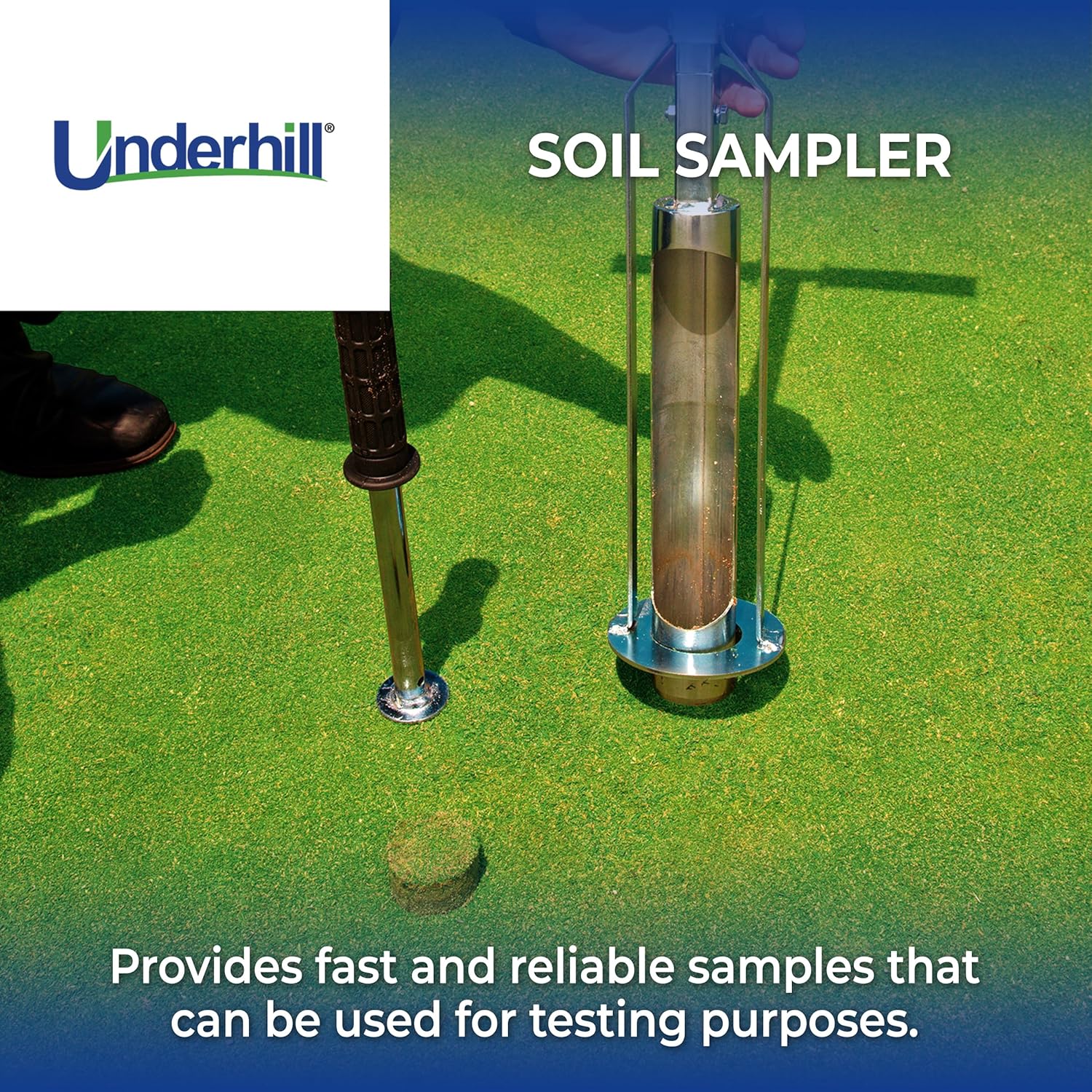 Underhill®

SOIL SAMPLER

Provides fast and reliable samples that can be used for testing purposes.